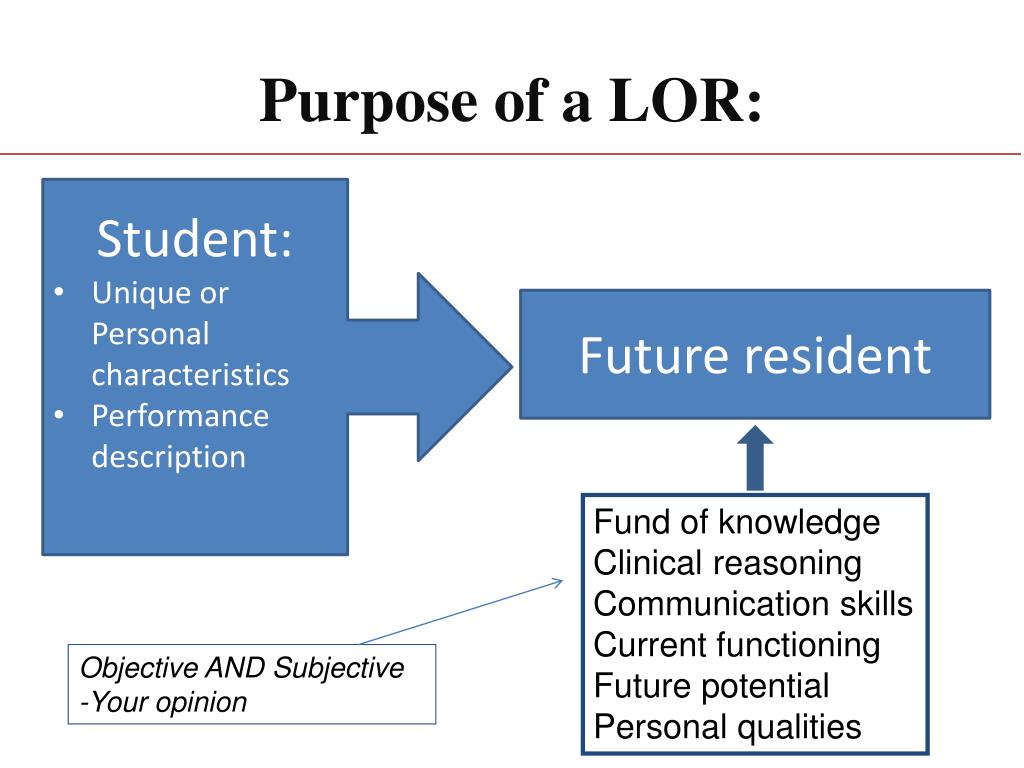 Purpose of a LOR:

Student:
• Unique or Personal characteristics
• Performance description

Future resident

Fund of knowledge
Clinical reasoning
Communication skills
Current functioning
Future potential
Personal qualities

Objective AND Subjective
-Your opinion